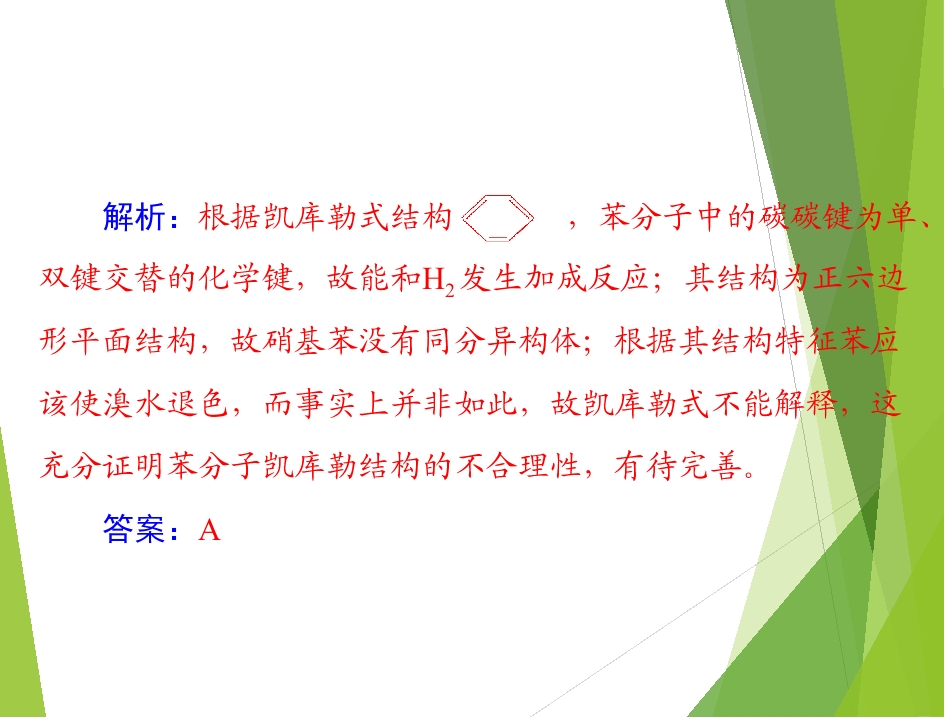 解析：根据凯库勒式结构，苯分子中的碳碳键为单、双键交替的化学键，故能和$H_2$发生加成反应；其结构为正六边形平面结构，故硝基苯没有同分异构体；根据其结构特征苯应该使溴水退色，而事实上并非如此，故凯库勒式不能解释，这充分证明苯分子凯库勒结构的不合理性，有待完善。

答案：A